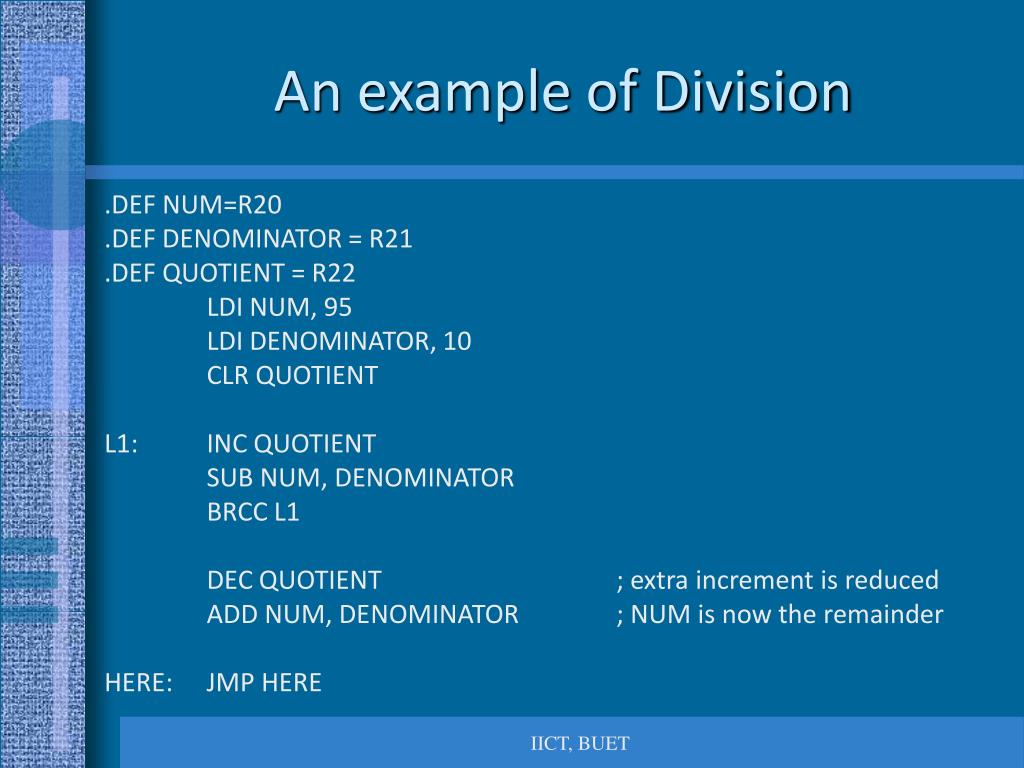 An example of Division

.DEF NUM=R20
.DEF DENOMINATOR = R21
.DEF QUOTIENT = R22
LDI NUM, 95
LDI DENOMINATOR, 10
CLR QUOTIENT

L1: INC QUOTIENT
SUB NUM, DENOMINATOR
BRCC L1

DEC QUOTIENT ; extra increment is reduced
ADD NUM, DENOMINATOR ; NUM is now the remainder

HERE: JMP HERE

IICT, BUET